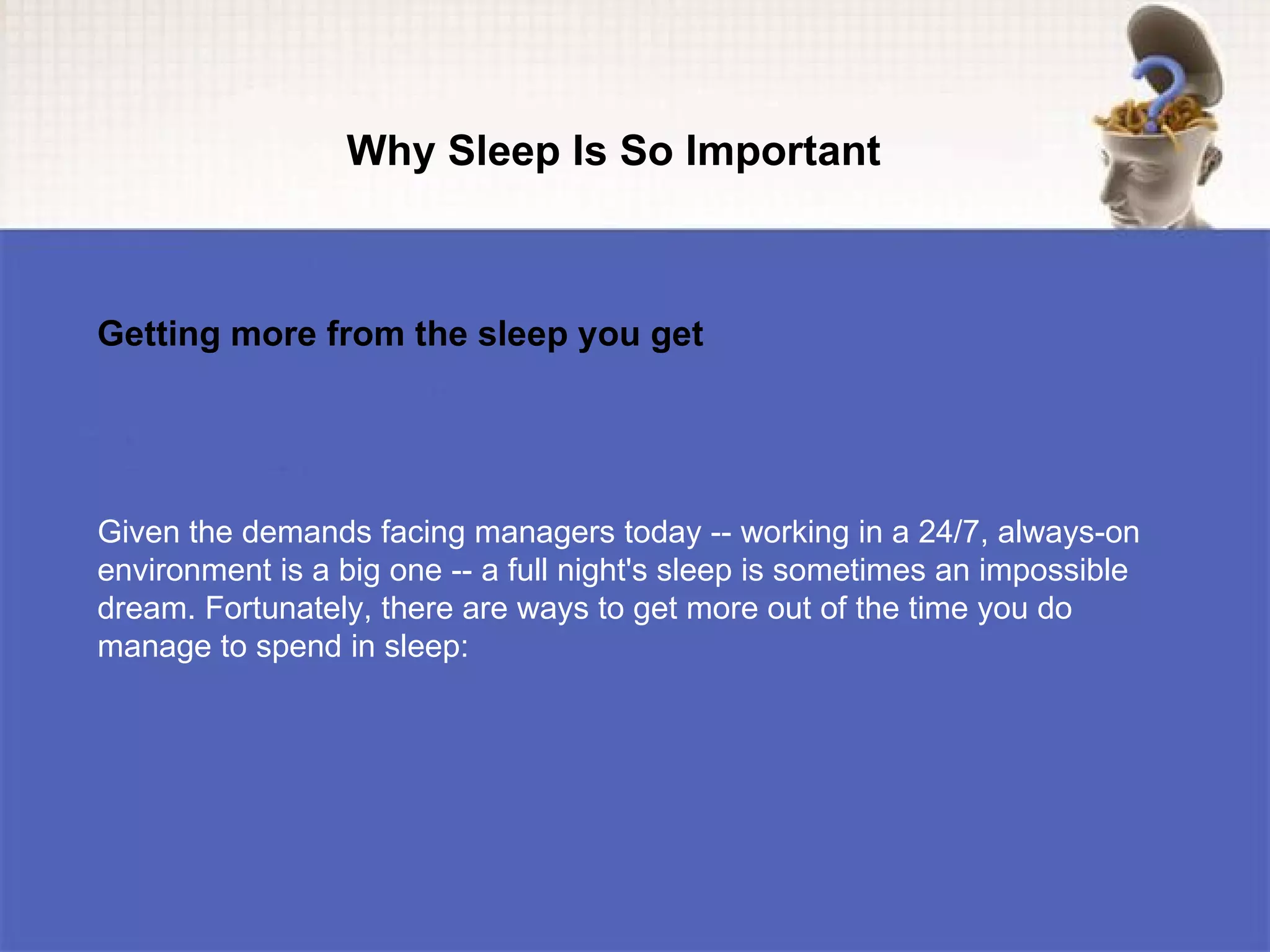 Why Sleep Is So Important

Getting more from the sleep you get

Given the demands facing managers today -- working in a 24/7, always-on environment is a big one -- a full night's sleep is sometimes an impossible dream. Fortunately, there are ways to get more out of the time you do manage to spend in sleep: